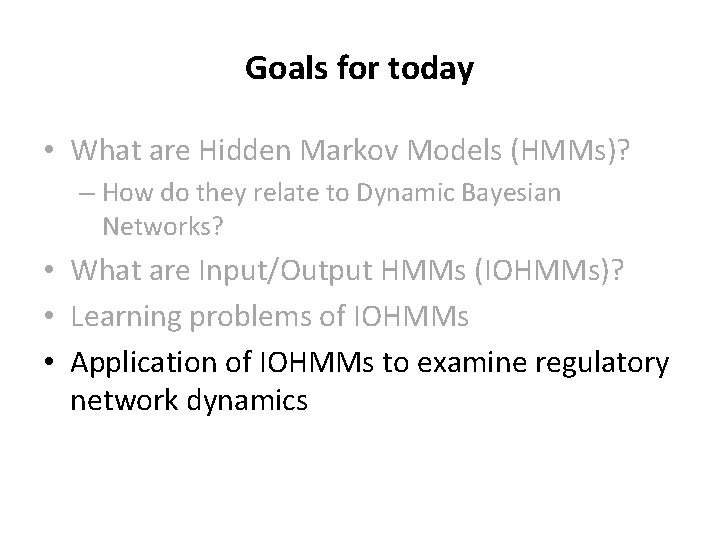 Goals for today

• What are Hidden Markov Models (HMMs)?
– How do they relate to Dynamic Bayesian Networks?
• What are Input/Output HMMs (IOHMMs)?
• Learning problems of IOHMMs
• Application of IOHMMs to examine regulatory network dynamics